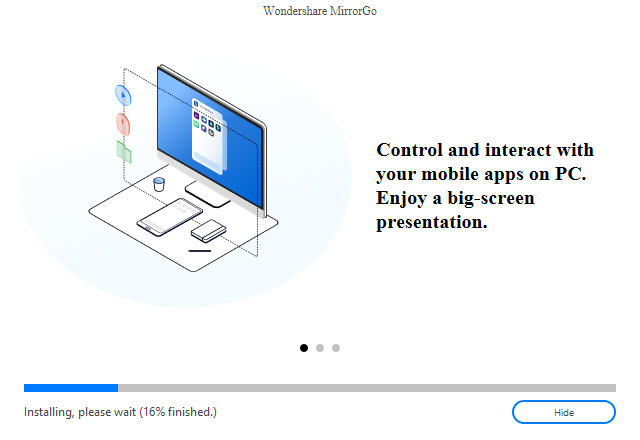 Wondershare MirrorGo

Control and interact with your mobile apps on PC. Enjoy a big-screen presentation.

Installing, please wait (16% finished.)

Hide